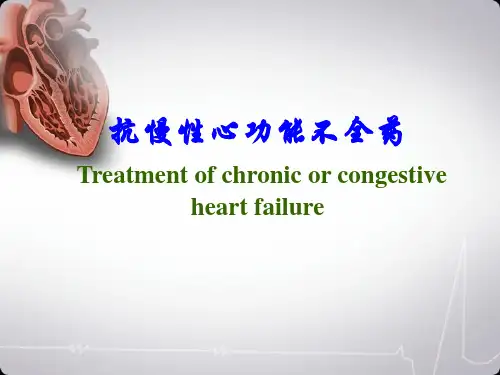 抗慢性心功能不全药

Treatment of chronic or congestive heart failure